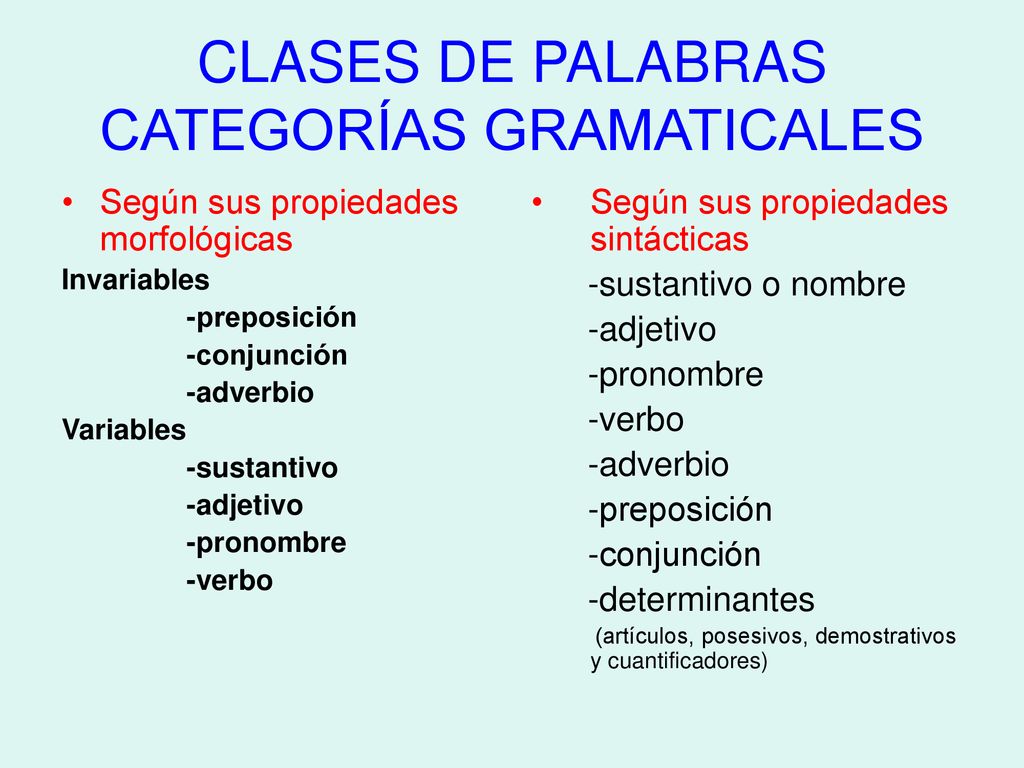 CLASES DE PALABRAS
CATEGORÍAS GRAMATICALES

• Según sus propiedades morfológicas

Invariables
-preposición
-conjunción
-adverbio
Variables
-sustantivo
-adjetivo
-pronombre
-verbo

• Según sus propiedades sintácticas

-sustantivo o nombre
-adjetivo
-pronombre
-verbo
-adverbio
-preposición
-conjunción
-determinantes
(artículos, posesivos, demostrativos y cuantificadores)